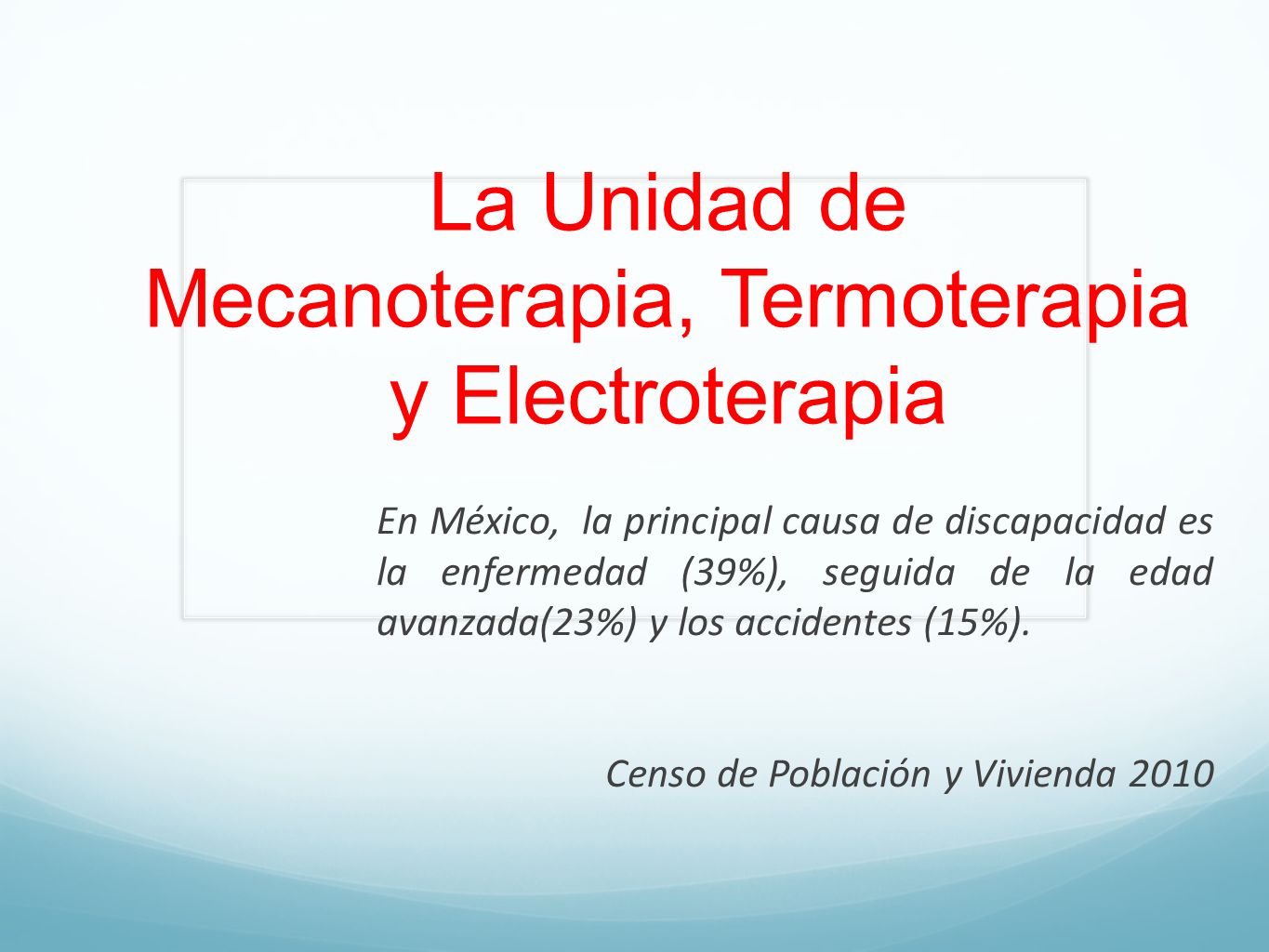 La Unidad de Mecanoterapia, Termoterapia y Electroterapia

En México, la principal causa de discapacidad es la enfermedad (39%), seguida de la edad avanzada(23%) y los accidentes (15%).

Censo de Población y Vivienda 2010